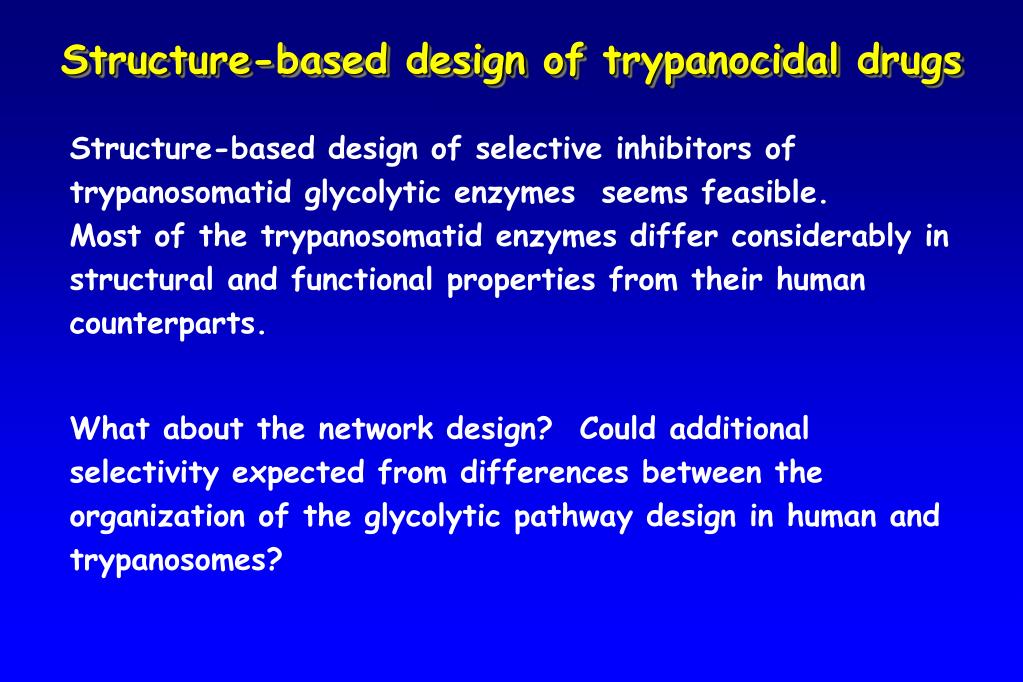 Structure-based design of trypanocidal drugs

Structure-based design of selective inhibitors of trypanosomatid glycolytic enzymes seems feasible.
Most of the trypanosomatid enzymes differ considerably in structural and functional properties from their human counterparts.

What about the network design? Could additional selectivity expected from differences between the organization of the glycolytic pathway design in human and trypanosomes?